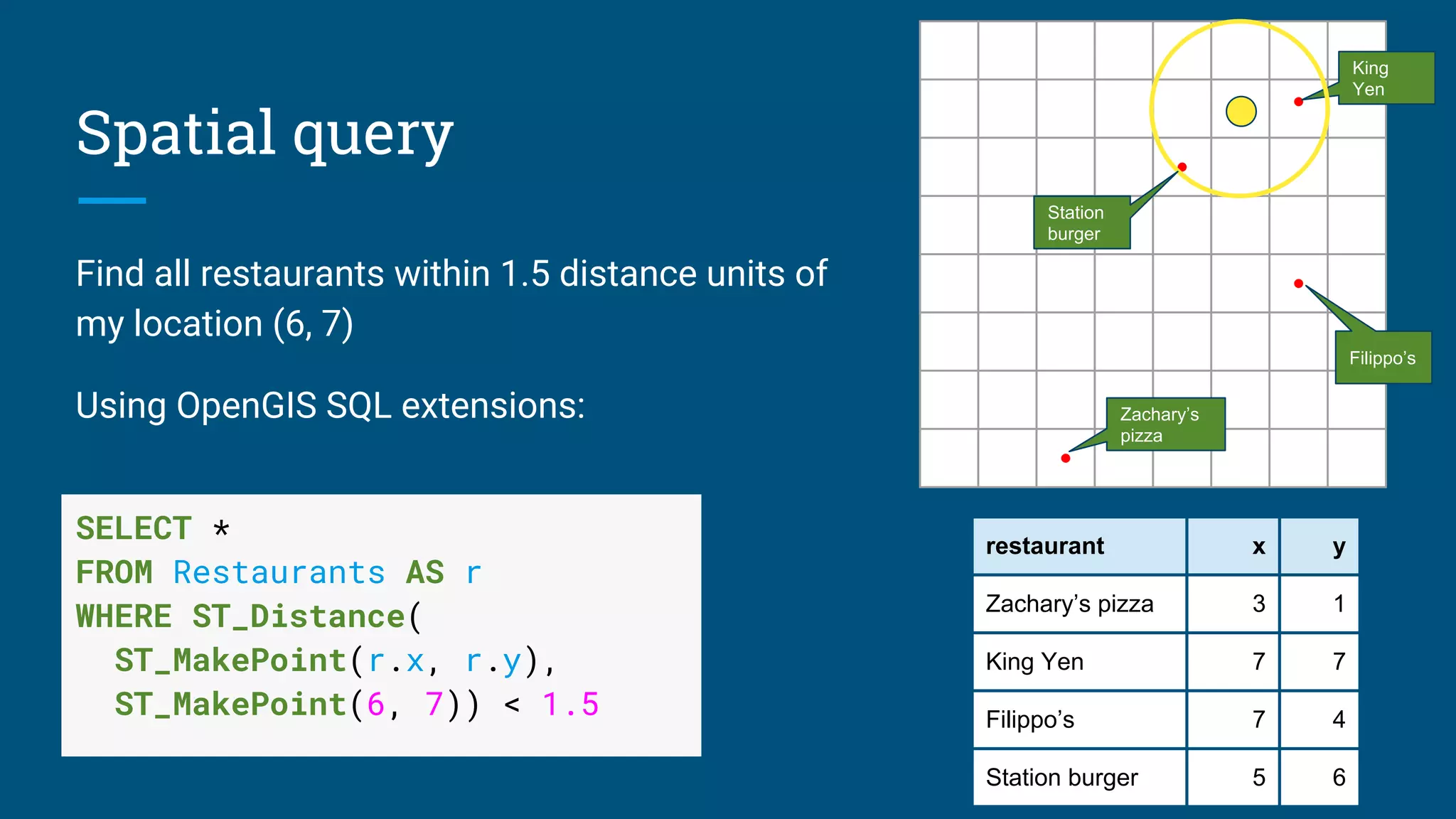 Spatial query

Find all restaurants within 1.5 distance units of my location (6, 7)

Using OpenGIS SQL extensions:

SELECT *
FROM Restaurants AS r
WHERE ST_Distance(
  ST_MakePoint(r.x, r.y),
  ST_MakePoint(6, 7)) < 1.5

King Yen

Station burger

Filippo's

Zachary's pizza

| restaurant | x | y |
|---|---|---|
| Zachary's pizza | 3 | 1 |
| King Yen | 7 | 7 |
| Filippo's | 7 | 4 |
| Station burger | 5 | 6 |